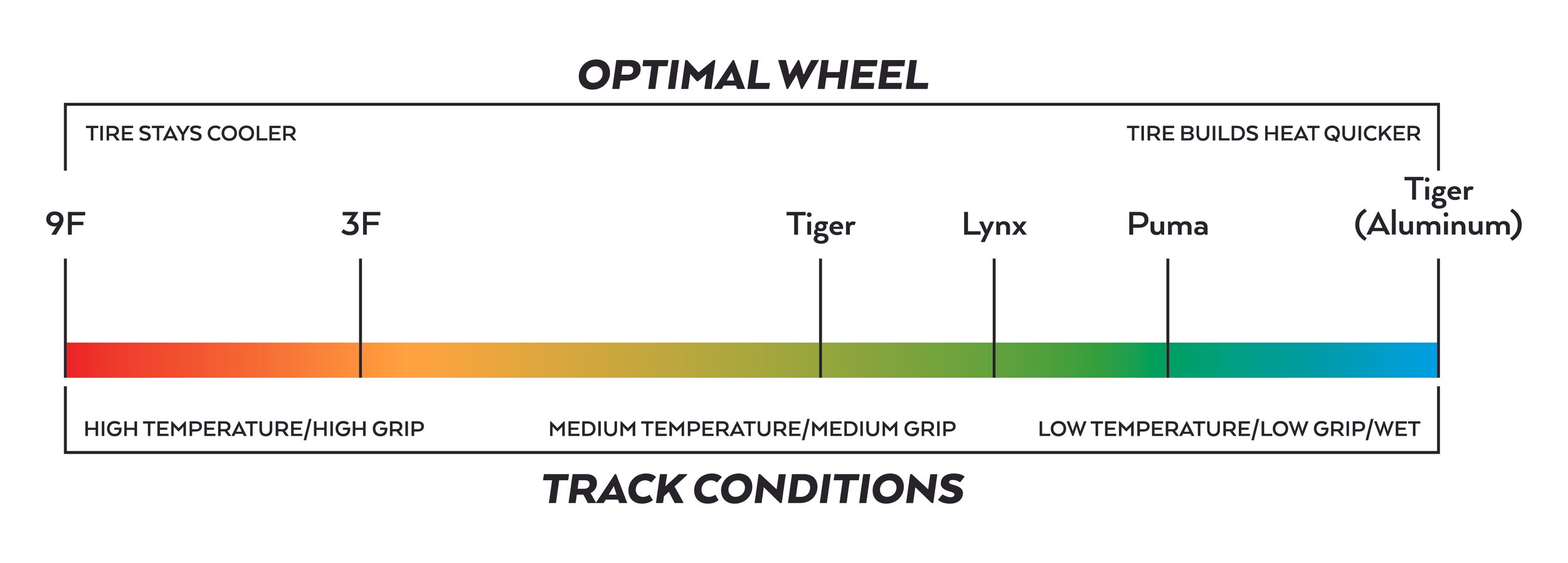 OPTIMAL WHEEL

TIRE STAYS COOLER

TIRE BUILDS HEAT QUICKER

9F

3F

Tiger

Lynx

Puma

Tiger (Aluminum)

HIGH TEMPERATURE/HIGH GRIP

MEDIUM TEMPERATURE/MEDIUM GRIP

LOW TEMPERATURE/LOW GRIP/WET

TRACK CONDITIONS